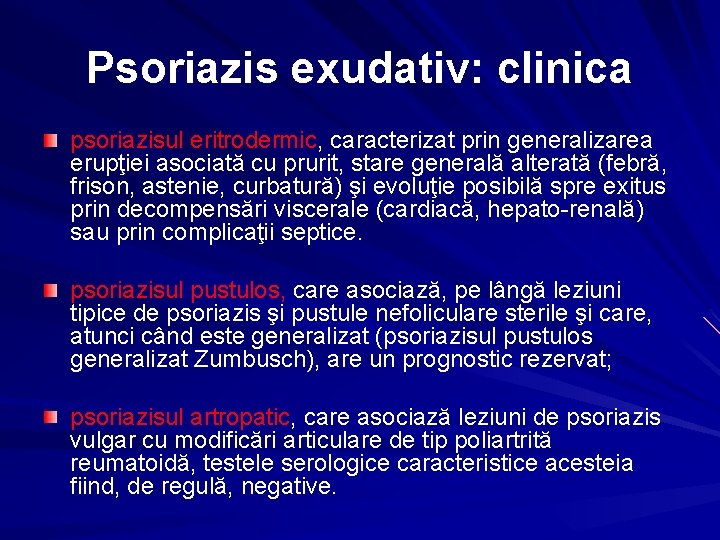 Psoriazis exudativ: clinica

psoriazisul eritrodermic, caracterizat prin generalizarea erupţiei asociată cu prurit, stare generală alterată (febră, frison, astenie, curbatură) şi evoluţie posibilă spre exitus prin decompensări viscerale (cardiacă, hepato-renală) sau prin complicaţii septice.

psoriazisul pustulos, care asociază, pe lângă leziuni tipice de psoriazis şi pustule nefoliculare sterile şi care, atunci când este generalizat (psoriazisul pustulos generalizat Zumbusch), are un prognostic rezervat;

psoriazisul artropatic, care asociază leziuni de psoriazis vulgar cu modificări articulare de tip poliartrită reumatoidă, testele serologice caracteristice acesteia fiind, de regulă, negative.